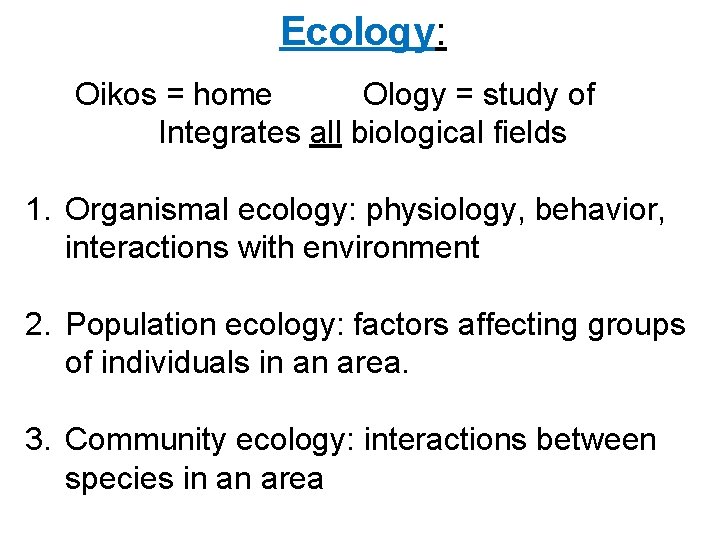 Ecology:

Oikos = home Ology = study of
Integrates all biological fields

1. Organismal ecology: physiology, behavior, interactions with environment

2. Population ecology: factors affecting groups of individuals in an area.

3. Community ecology: interactions between species in an area